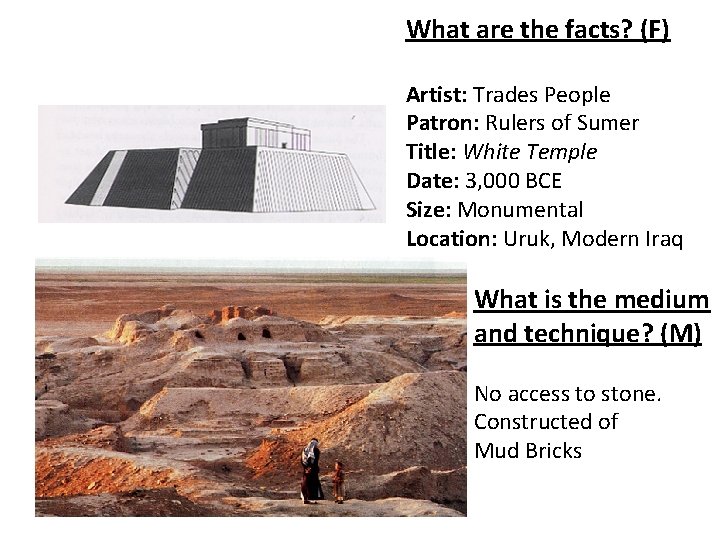 What are the facts? (F)

Artist: Trades People
Patron: Rulers of Sumer
Title: White Temple
Date: 3,000 BCE
Size: Monumental
Location: Uruk, Modern Iraq

What is the medium and technique? (M)

No access to stone.
Constructed of
Mud Bricks